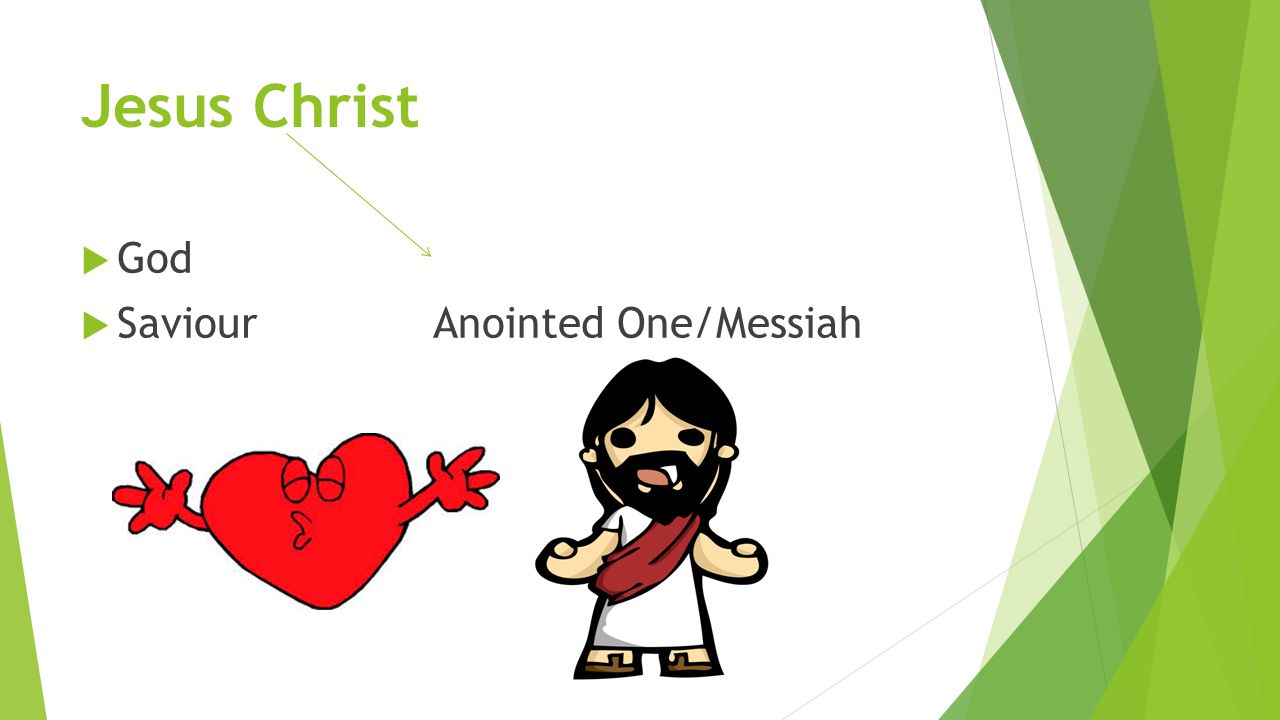 Jesus Christ

God
Saviour Anointed One/Messiah